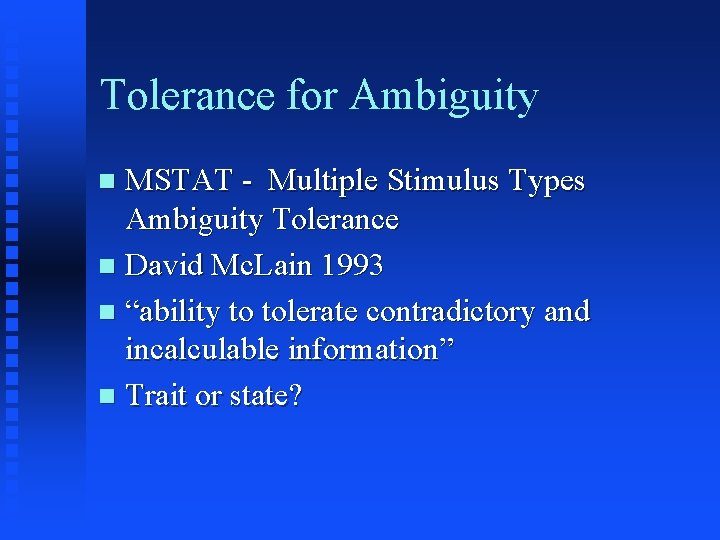 Tolerance for Ambiguity

- MSTAT - Multiple Stimulus Types Ambiguity Tolerance
- David McLain 1993
- “ability to tolerate contradictory and incalculable information”
- Trait or state?